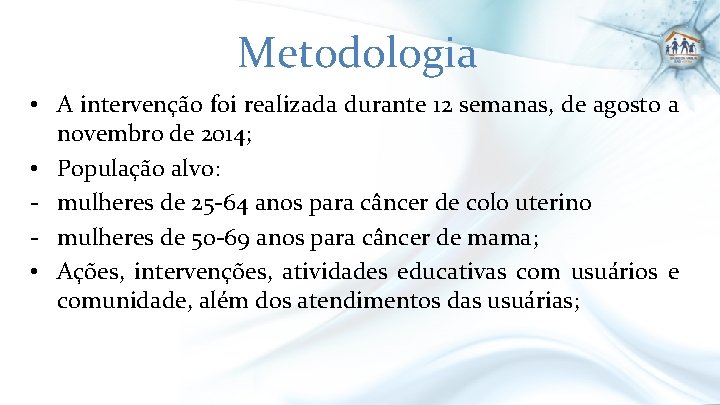 Metodologia

• A intervenção foi realizada durante 12 semanas, de agosto a novembro de 2014;

• População alvo:

- mulheres de 25-64 anos para câncer de colo uterino

- mulheres de 50-69 anos para câncer de mama;

• Ações, intervenções, atividades educativas com usuários e comunidade, além dos atendimentos das usuárias;